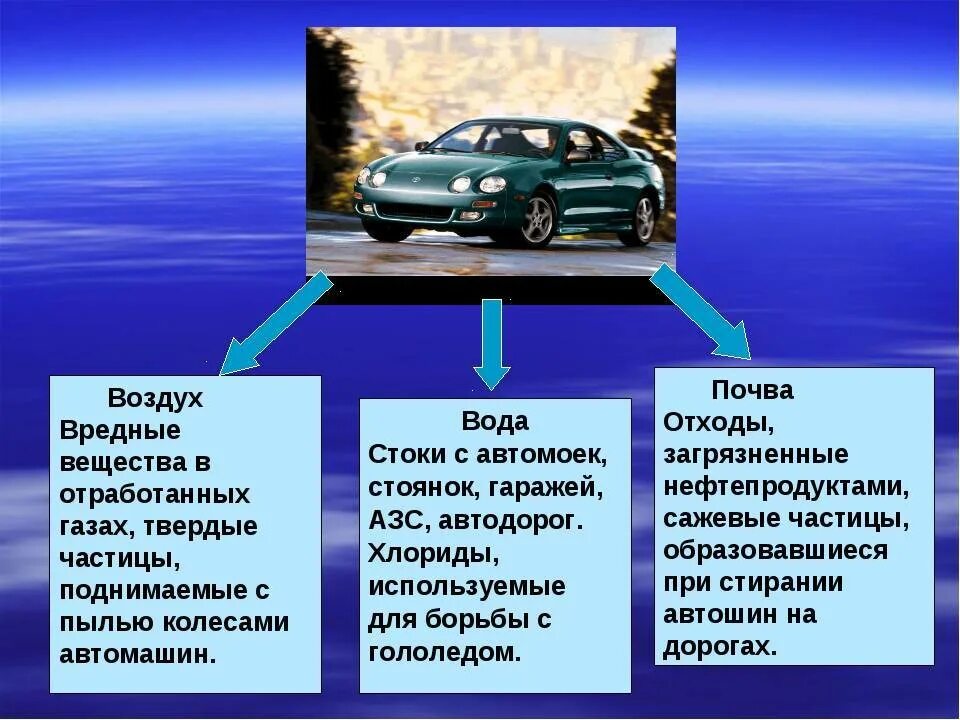 Воздух
Вредные вещества в отработанных газах, твердые частицы, поднимаемые с пылью колесами автомашин.

Вода
Стоки с автомоек, стоянок, гаражей, АЗС, автодорог. Хлориды, используемые для борьбы с гололедом.

Почва
Отходы, загрязненные нефтепродуктами, сажевые частицы, образовавшиеся при стирании автошин на дорогах.